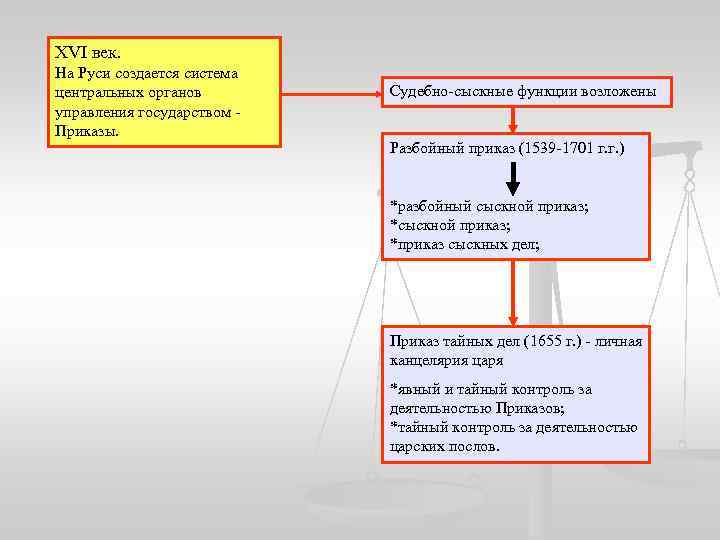 XVI век.
На Руси создается система центральных органов управления государством - Приказы.

Судебно-сыскные функции возложены

Разбойный приказ (1539-1701 г.г.)

*разбойный сыскной приказ;
*сыскной приказ;
*приказ сыскных дел;

Приказ тайных дел (1655 г.) - личная канцелярия царя

*явный и тайный контроль за деятельностью Приказов;
*тайный контроль за деятельностью царских послов.